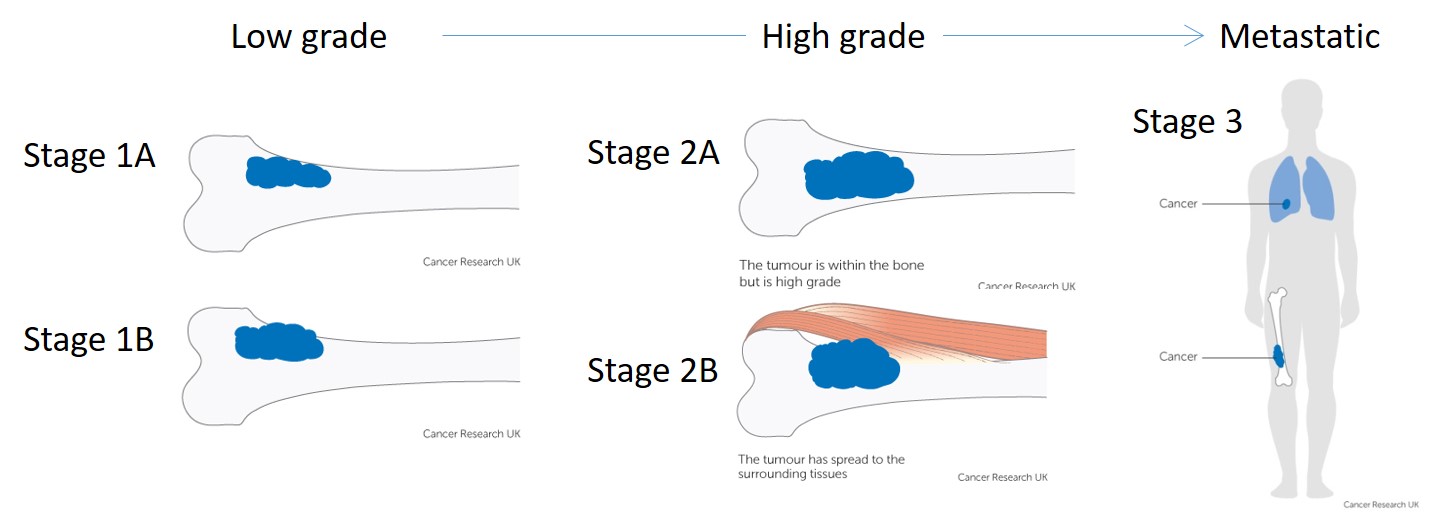 Low grade High grade Metastatic

Stage 1A

Cancer Research UK

Stage 1B

Cancer Research UK

Stage 2A

The tumour is within the bone but is high grade

Cancer Research UK

Stage 2B

The tumour has spread to the surrounding tissues

Cancer Research UK

Stage 3

Cancer

Cancer

Cancer Research UK